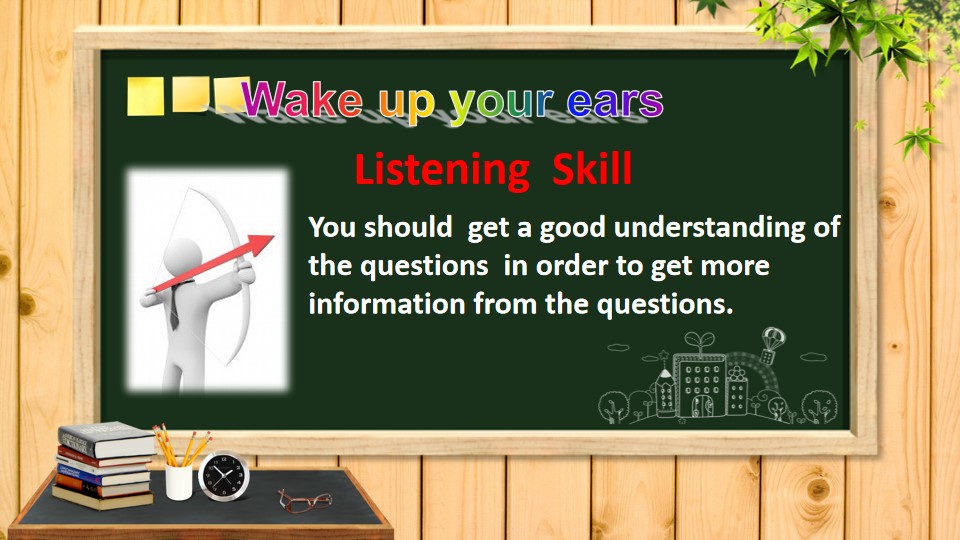 Wake up your ears

Listening Skill

You should get a good understanding of the questions in order to get more information from the questions.